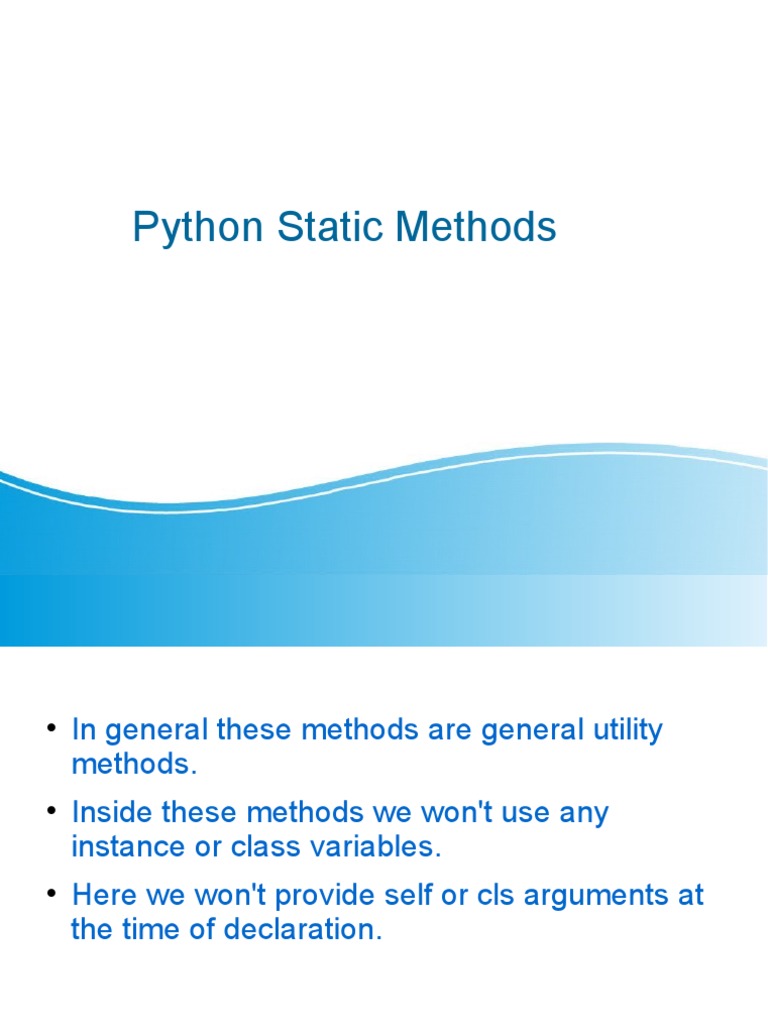 Python Static Methods

• In general these methods are general utility methods.

• Inside these methods we won't use any instance or class variables.

• Here we won't provide self or cls arguments at the time of declaration.